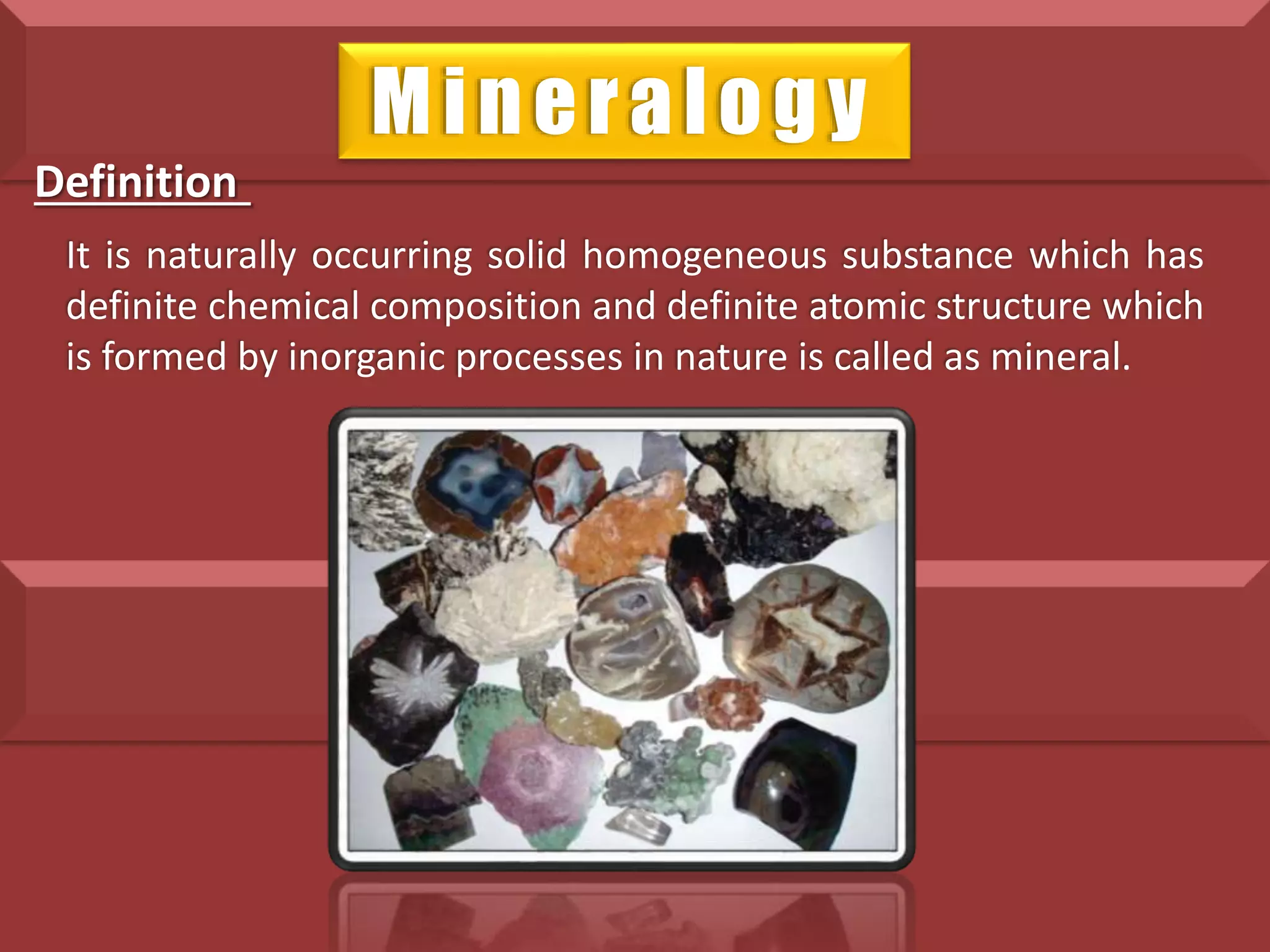 Mineralogy

Definition

It is naturally occurring solid homogeneous substance which has definite chemical composition and definite atomic structure which is formed by inorganic processes in nature is called as mineral.